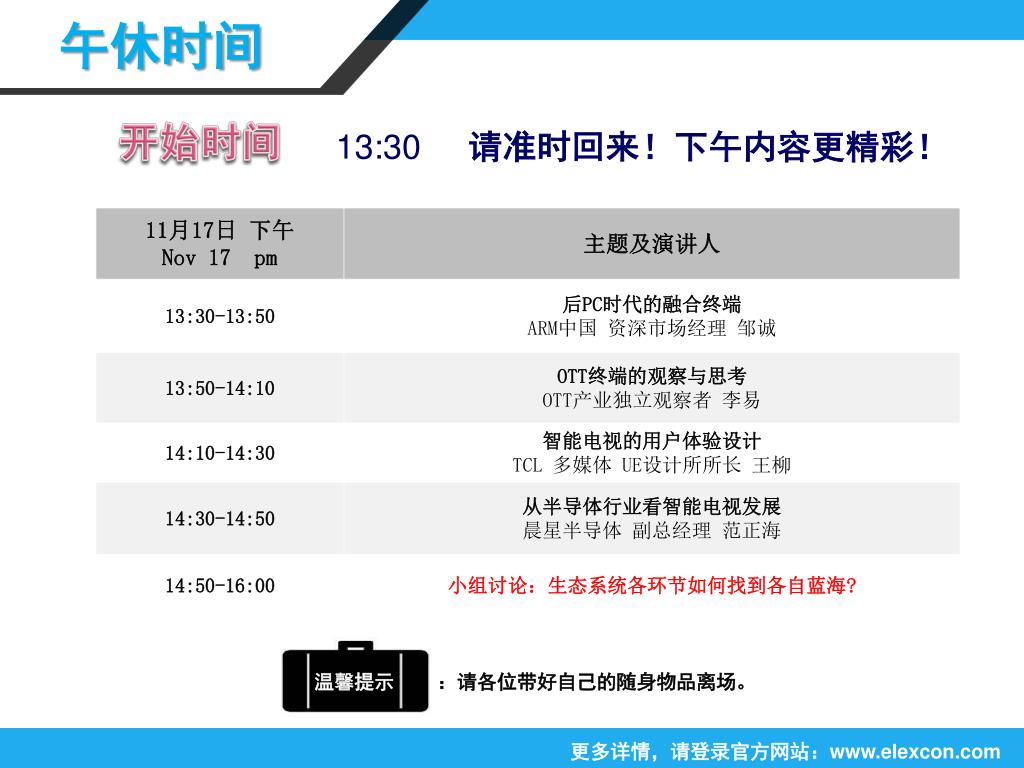 午休时间

开始时间 13:30 请准时回来！下午内容更精彩！

| 11月17日 下午 Nov 17 pm | 主题及演讲人 |
|---|---|
| 13:30-13:50 | 后PC时代的融合终端 ARM中国 资深市场经理 邹诚 |
| 13:50-14:10 | OTT终端的观察与思考 OTT产业独立观察者 李易 |
| 14:10-14:30 | 智能电视的用户体验设计 TCL 多媒体 UE设计所所长 王柳 |
| 14:30-14:50 | 从半导体行业看智能电视发展 晨星半导体 副总经理 范正海 |
| 14:50-16:00 | 小组讨论：生态系统各环节如何找到各自蓝海? |

温馨提示 ：请各位带好自己的随身物品离场。

更多详情，请登录官方网站：www.elexcon.com